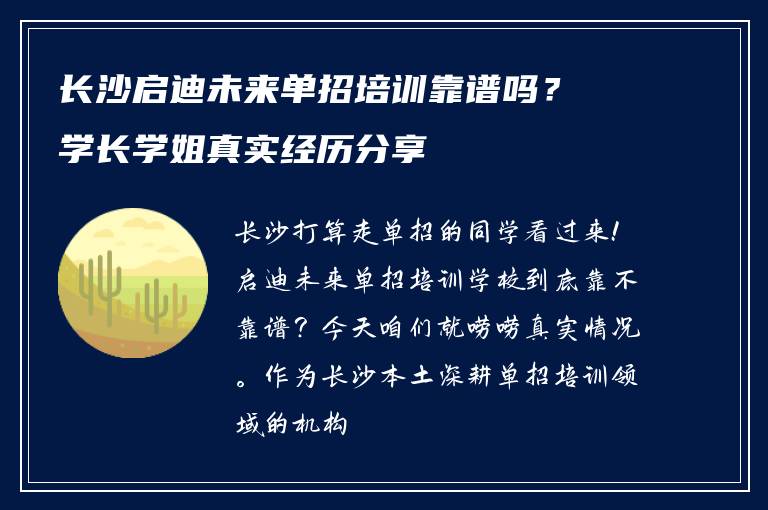 长沙启迪未来单招培训靠谱吗？
学长学姐真实经历分享

长沙打算走单招的同学看过来！启迪未来单招培训学校到底靠不靠谱？今天咱们就唠唠真实情况。作为长沙本土深耕单招培训领域的机构